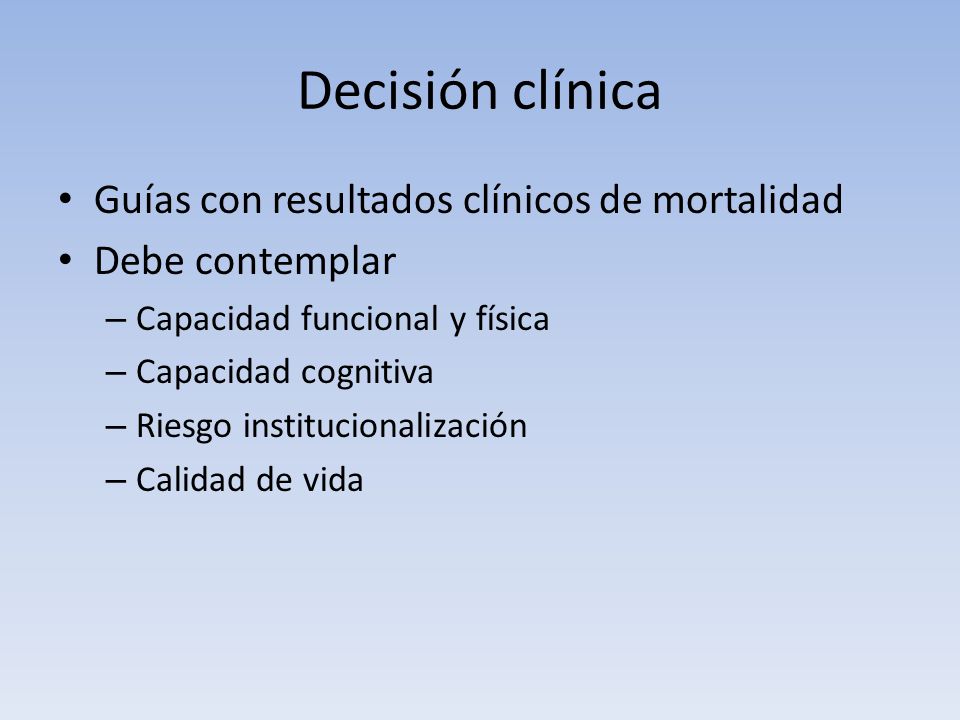 Decisión clínica

• Guías con resultados clínicos de mortalidad
• Debe contemplar
  – Capacidad funcional y física
  – Capacidad cognitiva
  – Riesgo institucionalización
  – Calidad de vida